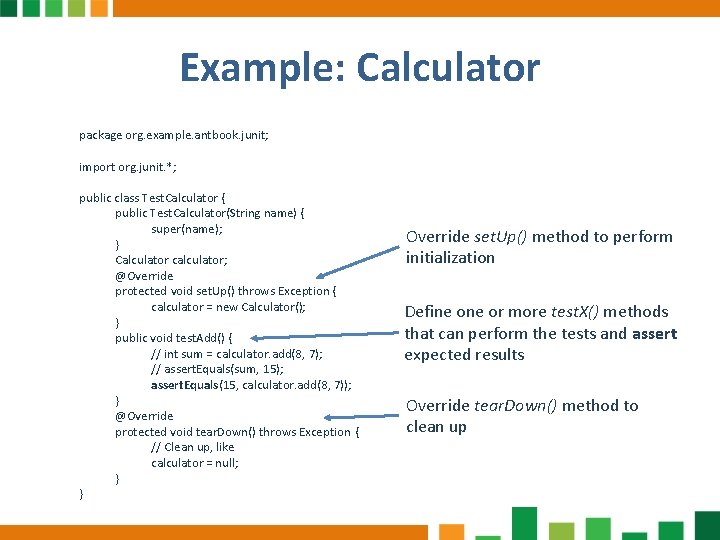 Example: Calculator

package org.example.antbook.junit;

import org.junit.*;

public class TestCalculator {
public TestCalculator(String name) {
super(name);
}
Calculator calculator;
@Override
protected void setUp() throws Exception {
calculator = new Calculator();
}
public void testAdd() {
// int sum = calculator.add(8, 7);
// assertEquals(sum, 15);
assertEquals(15, calculator.add(8, 7));
}
@Override
protected void tearDown() throws Exception {
// Clean up, like
calculator = null;
}
}

Override setUp() method to perform initialization

Define one or more testX() methods that can perform the tests and assert expected results

Override tearDown() method to clean up